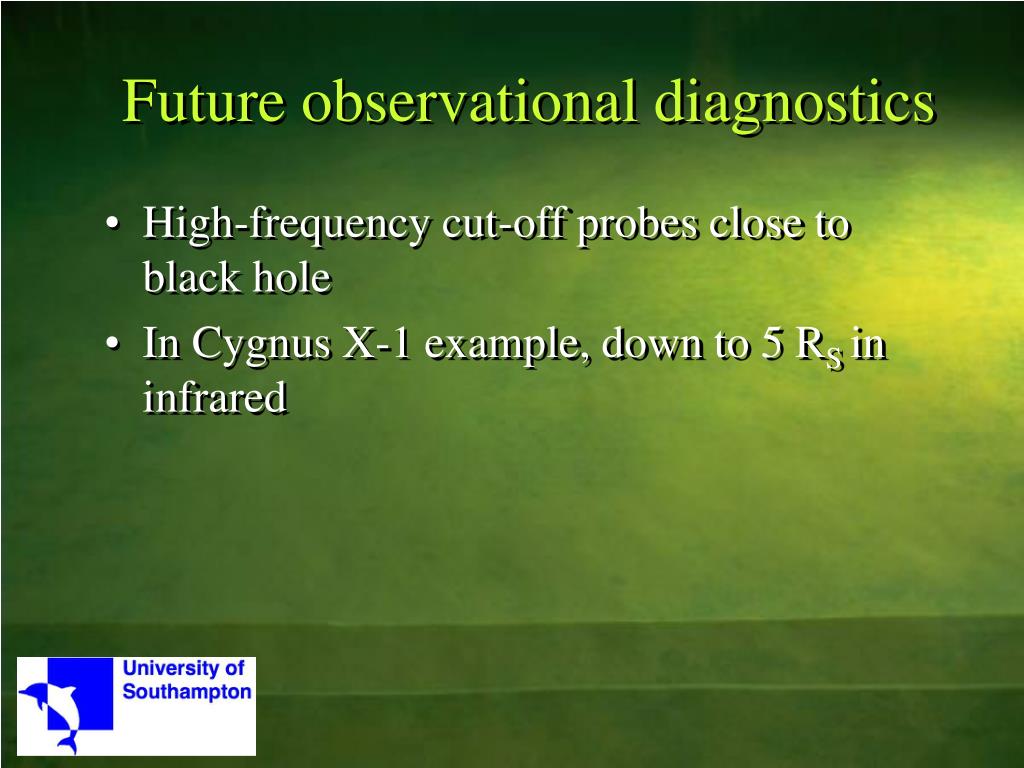 Future observational diagnostics

• High-frequency cut-off probes close to black hole
• In Cygnus X-1 example, down to 5 $R_S$ in infrared

University of Southampton